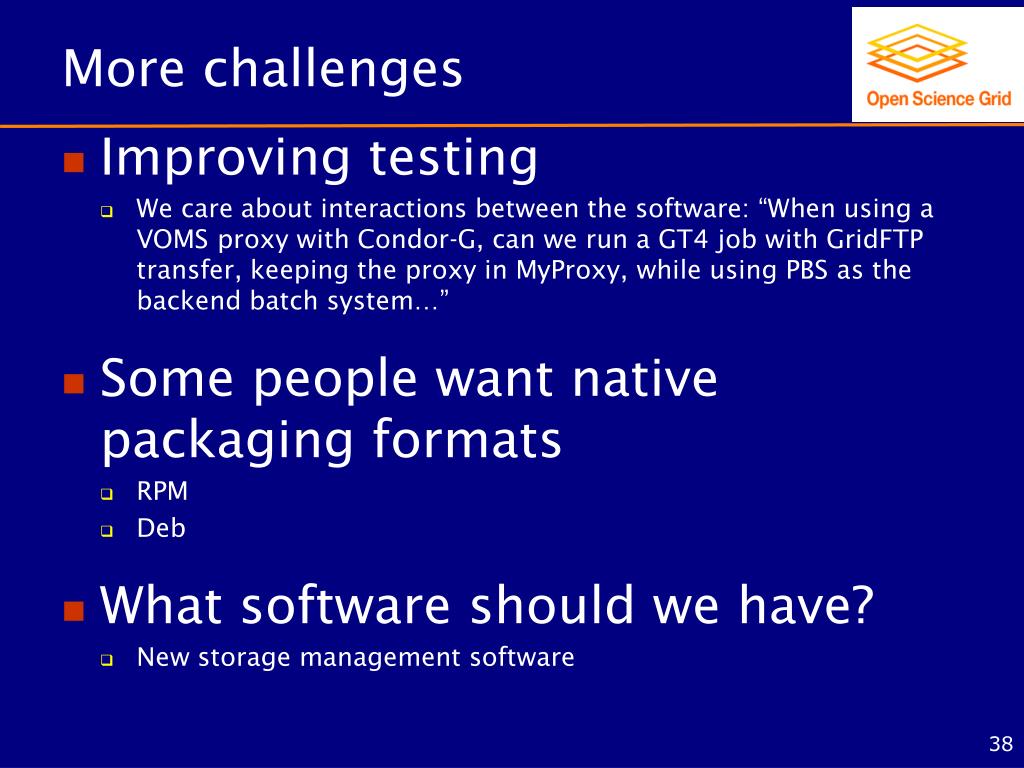 More challenges

Open Science Grid

Improving testing

We care about interactions between the software: “When using a VOMS proxy with Condor-G, can we run a GT4 job with GridFTP transfer, keeping the proxy in MyProxy, while using PBS as the backend batch system…”

Some people want native packaging formats

RPM

Deb

What software should we have?

New storage management software

38